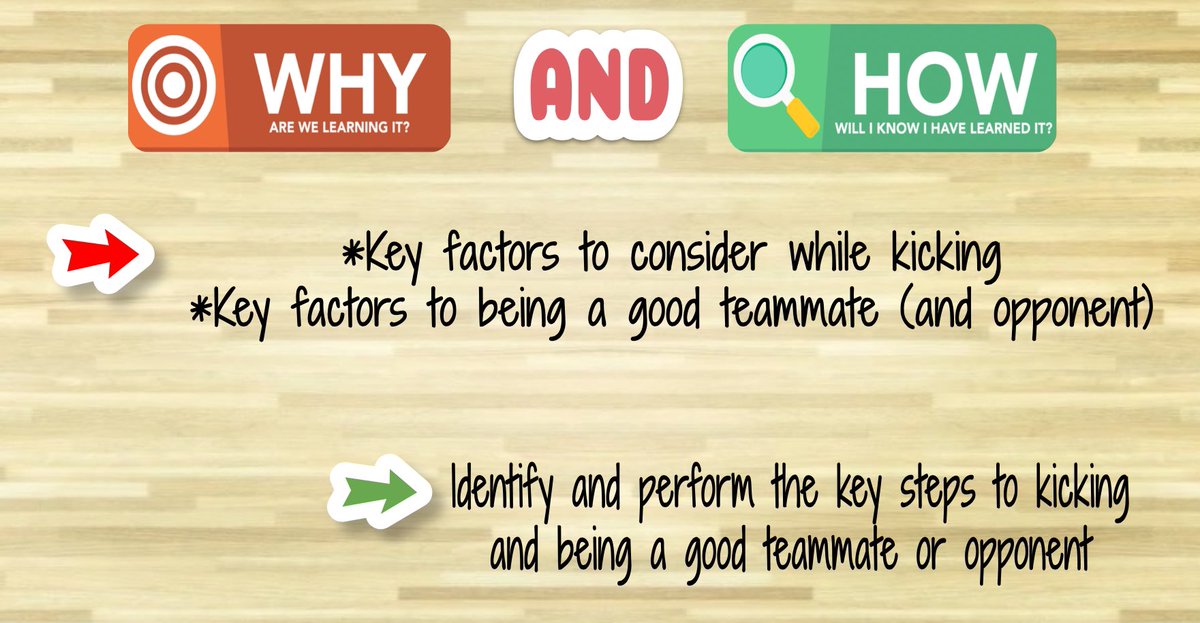 WHY
ARE WE LEARNING IT?

AND

HOW
WILL I KNOW I HAVE LEARNED IT?

*Key factors to consider while kicking
*Key factors to being a good teammate (and opponent)

Identify and perform the key steps to kicking and being a good teammate or opponent